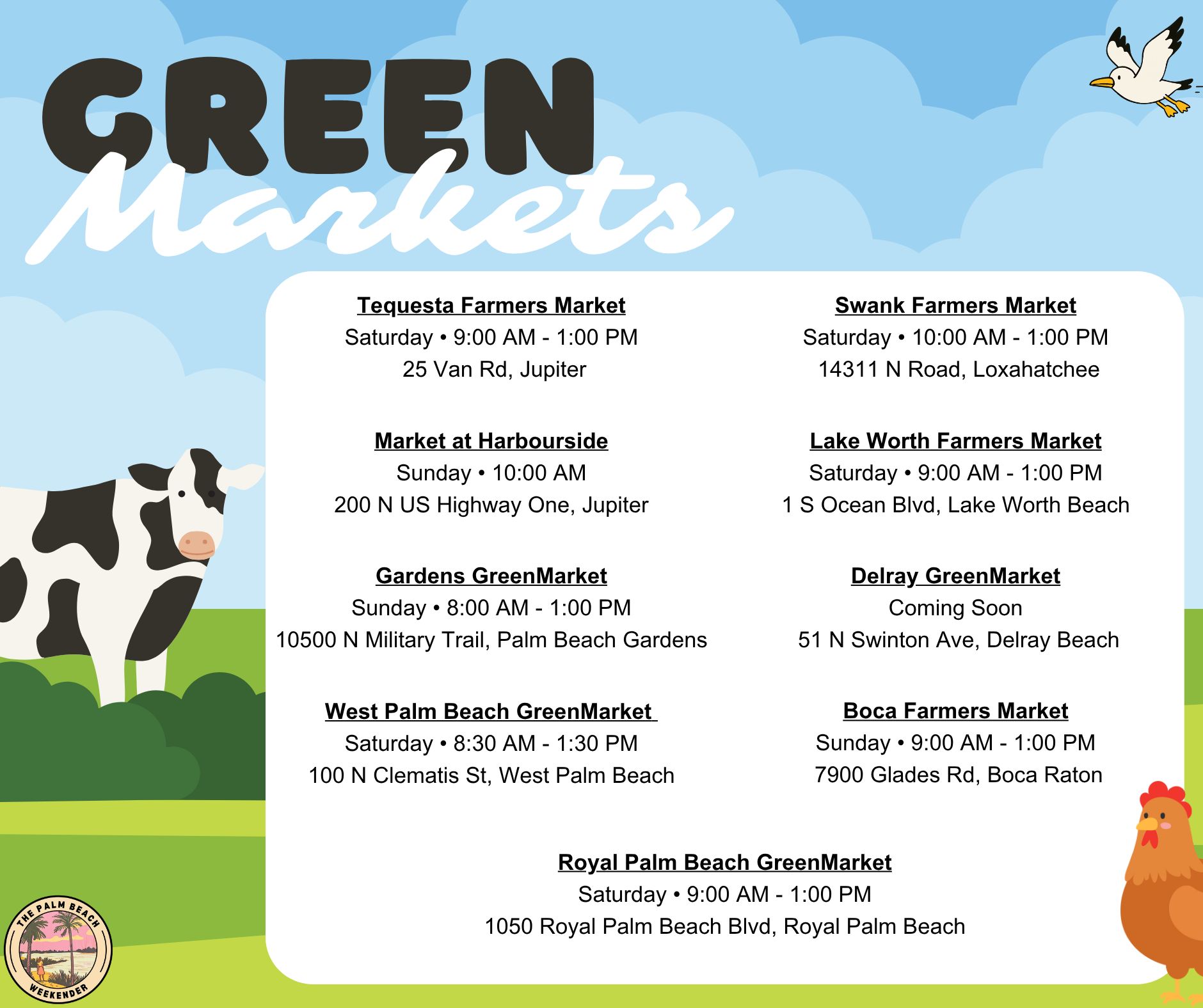 GREEN
Markets

Tequesta Farmers Market
Saturday • 9:00 AM - 1:00 PM
25 Van Rd, Jupiter

Market at Harbourside
Sunday • 10:00 AM
200 N US Highway One, Jupiter

Gardens GreenMarket
Sunday • 8:00 AM - 1:00 PM
10500 N Military Trail, Palm Beach Gardens

West Palm Beach GreenMarket
Saturday • 8:30 AM - 1:30 PM
100 N Clematis St, West Palm Beach

Swank Farmers Market
Saturday • 10:00 AM - 1:00 PM
14311 N Road, Loxahatchee

Lake Worth Farmers Market
Saturday • 9:00 AM - 1:00 PM
1 S Ocean Blvd, Lake Worth Beach

Delray GreenMarket
Coming Soon
51 N Swinton Ave, Delray Beach

Boca Farmers Market
Sunday • 9:00 AM - 1:00 PM
7900 Glades Rd, Boca Raton

Royal Palm Beach GreenMarket
Saturday • 9:00 AM - 1:00 PM
1050 Royal Palm Beach Blvd, Royal Palm Beach

THE PALM BEACH WEEKENDER